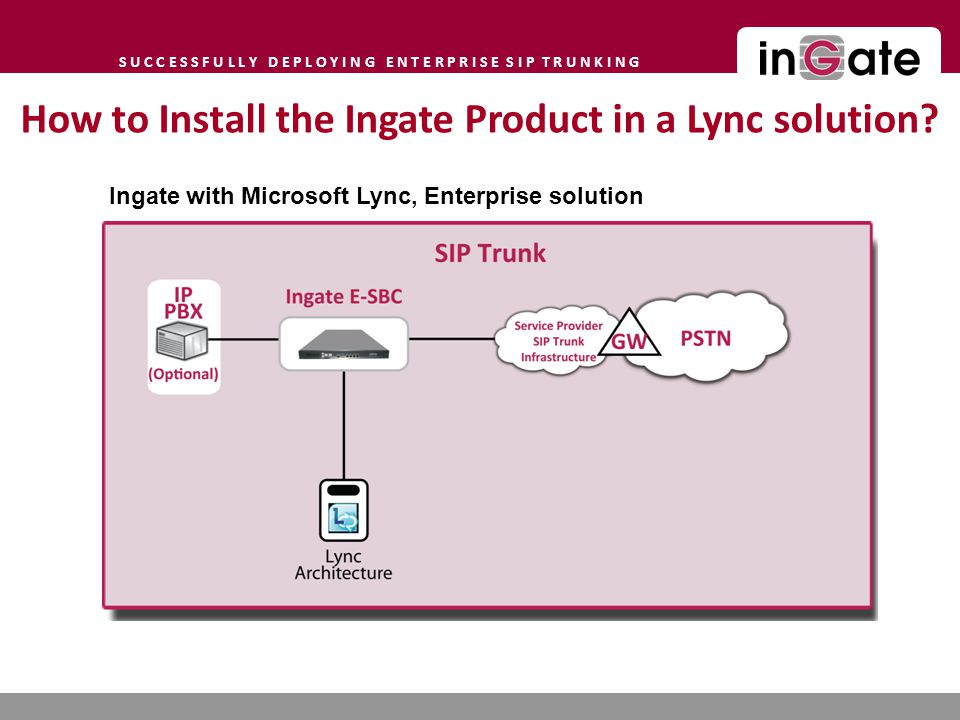 SUCCESSFULLY DEPLOYING ENTERPRISE SIP TRUNKING

inGate

How to Install the Ingate Product in a Lync solution?

Ingate with Microsoft Lync, Enterprise solution

SIP Trunk

IP PBX (Optional)

Ingate E-SBC

Service Provider SIP Trunk Infrastructure

GW

PSTN

Lync Architecture